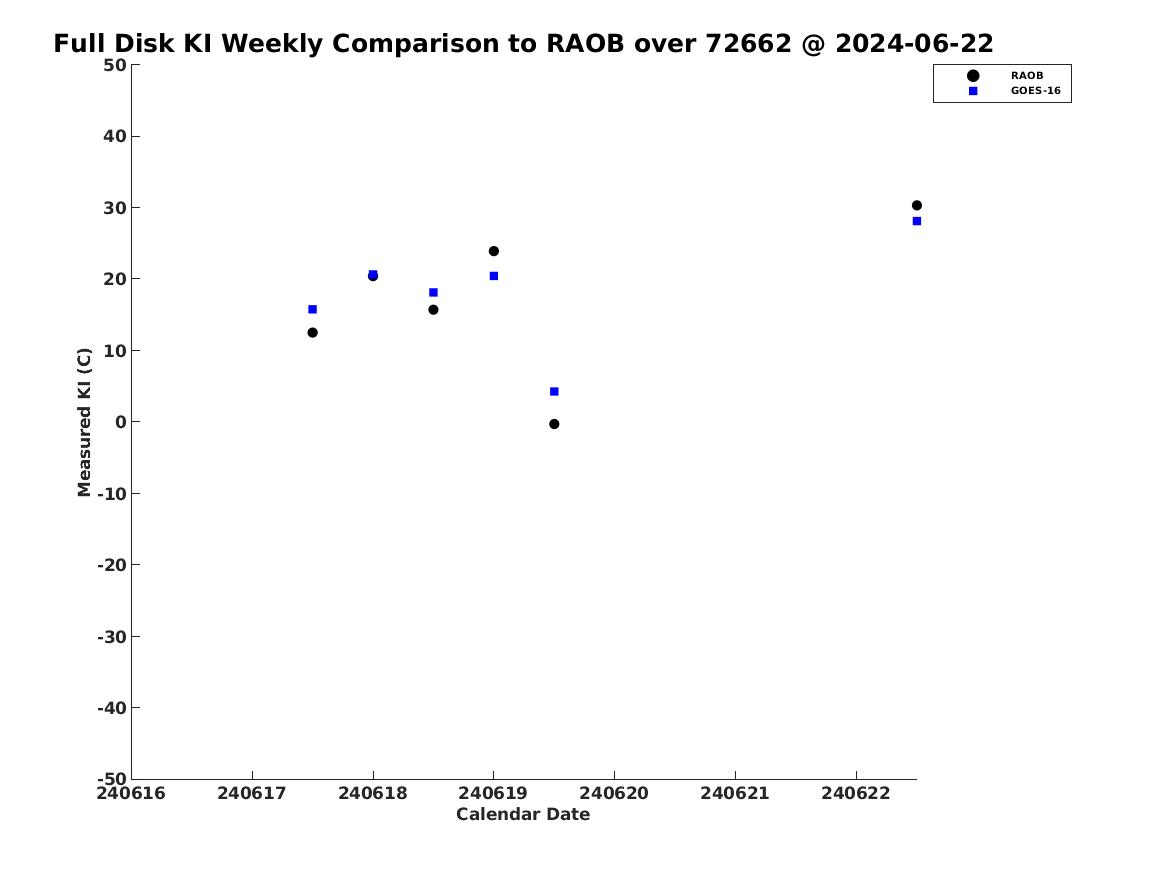 Full Disk KI Weekly Comparison to RAOB over 72662 @ 2024-06-22

RAOB
GOES-16

Measured KI (C)

50
40
30
20
10
0
-10
-20
-30
-40
-50

240616
240617
240618
240619
240620
240621
240622

Calendar Date